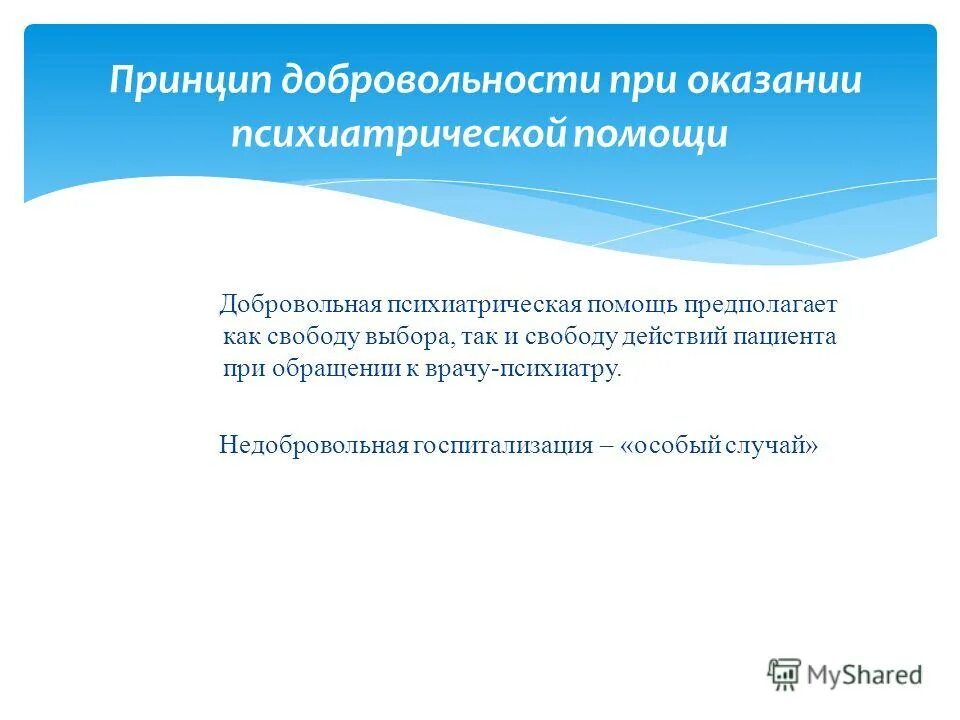 Принцип добровольности при оказании психиатрической помощи

Добровольная психиатрическая помощь предполагает как свободу выбора, так и свободу действий пациента при обращении к врачу-психиатру.

Недобровольная госпитализация – «особый случай»

MyShared